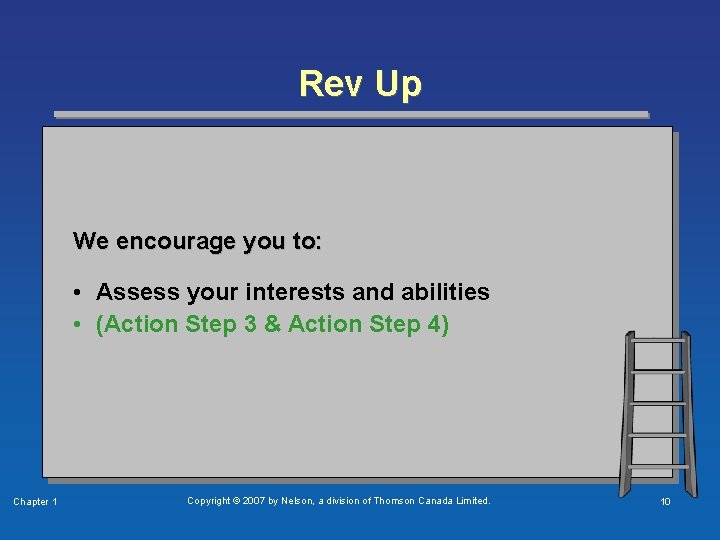 Rev Up

We encourage you to:

• Assess your interests and abilities
• (Action Step 3 & Action Step 4)

Chapter 1

Copyright © 2007 by Nelson, a division of Thomson Canada Limited.

10